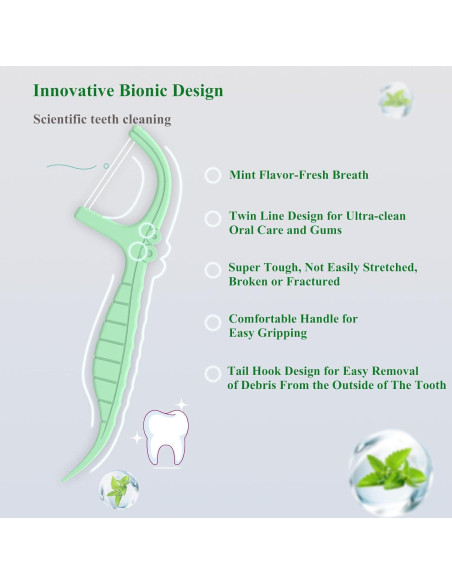 Innovative Bionic Design

Scientific teeth cleaning

Mint Flavor-Fresh Breath

Twin Line Design for Ultra-clean Oral Care and Gums

Super Tough, Not Easily Stretched, Broken or Fractured

Comfortable Handle for Easy Gripping

Tail Hook Design for Easy Removal of Debris From the Outside of The Tooth